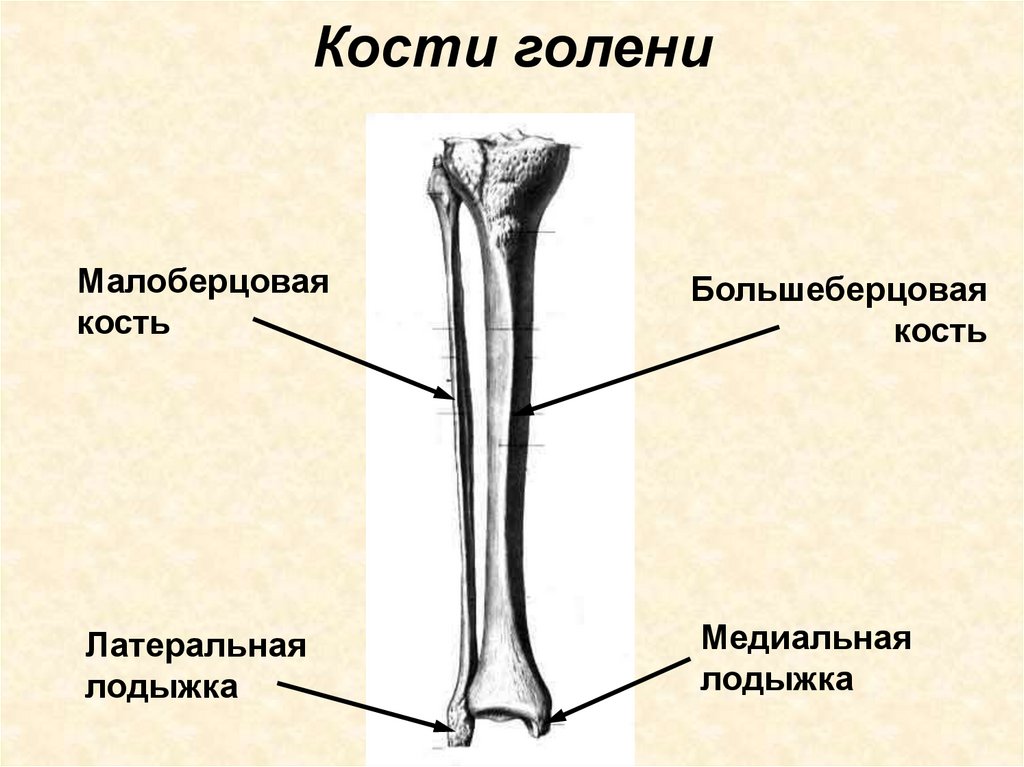 Кости голени

Малоберцовая кость

Большеберцовая кость

Латеральная лодыжка

Медиальная лодыжка